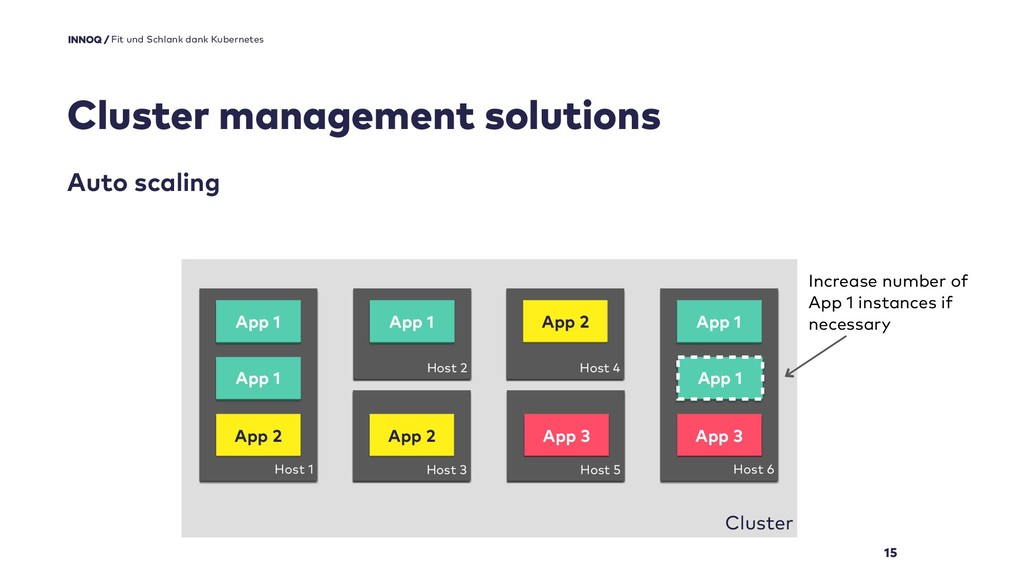 INNOQ / Fit und Schlank dank Kubernetes

Cluster management solutions

Auto scaling

App 1
App 1
App 2
Host 1

App 1
Host 2

App 2
Host 3

App 2
Host 4

App 3
Host 5

App 1
App 1
App 3
Host 6

Cluster

Increase number of App 1 instances if necessary

15